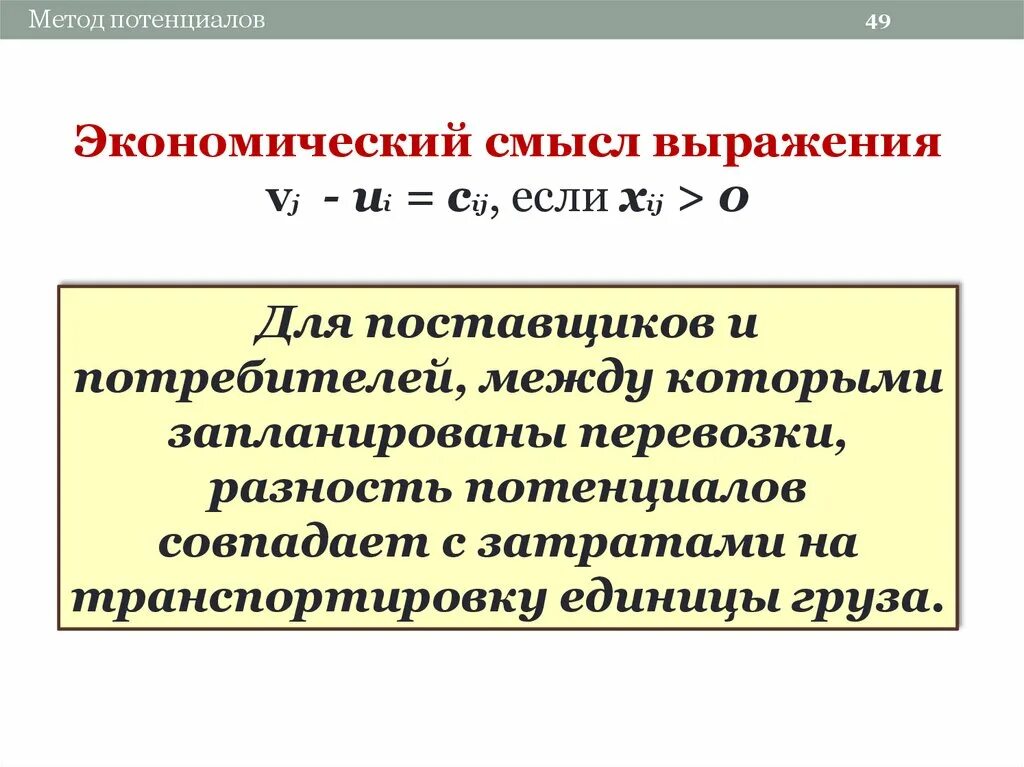 Метод потенциалов

49

Экономический смысл выражения $v_j - u_i = c_{ij}$, если $x_{ij} > 0$

Для поставщиков и потребителей, между которыми запланированы перевозки, разность потенциалов совпадает с затратами на транспортировку единицы груза.